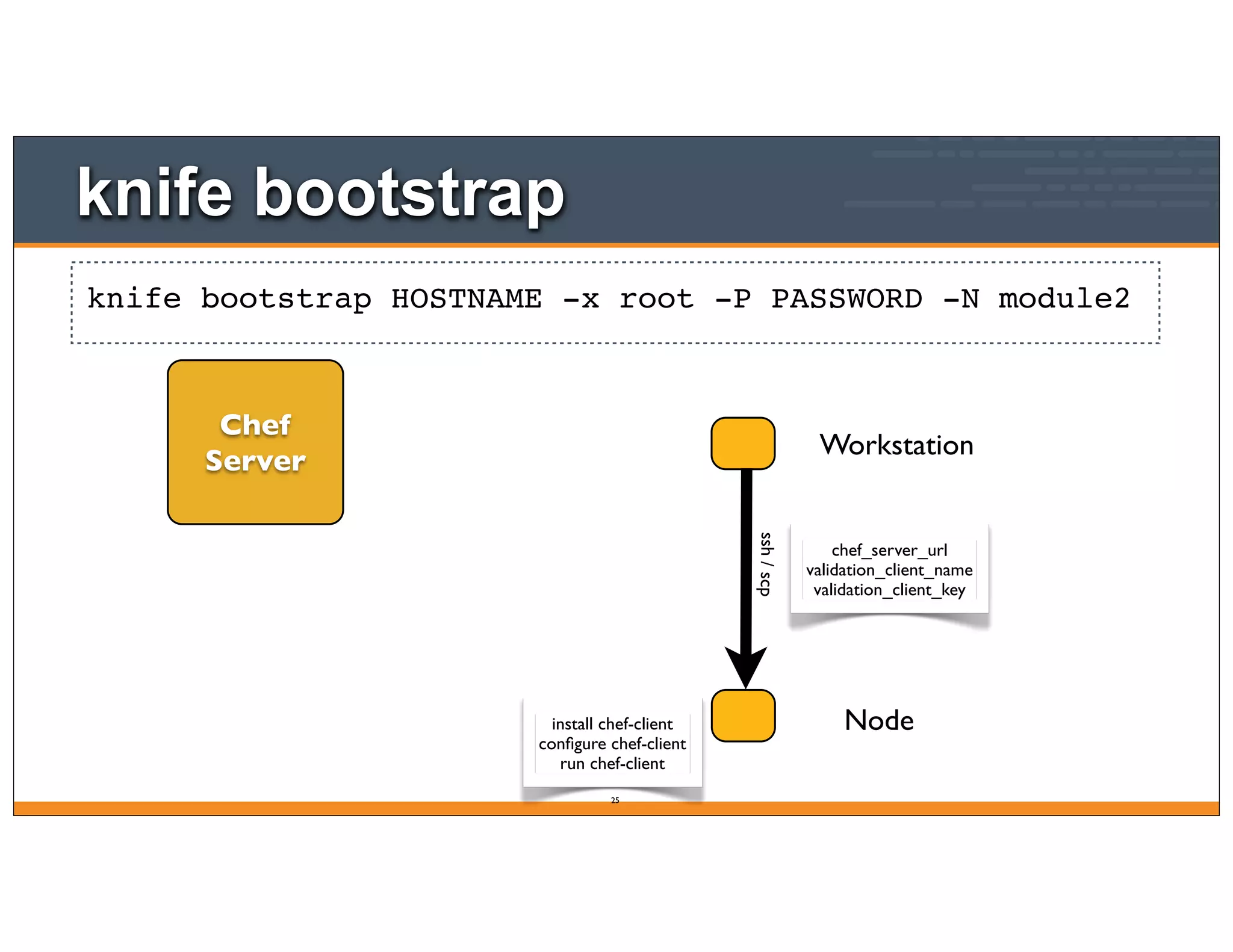 knife bootstrap

knife bootstrap HOSTNAME -x root -P PASSWORD -N module2

Chef Server

Workstation

ssh / scp

chef_server_url
validation_client_name
validation_client_key

install chef-client
configure chef-client
run chef-client

Node

25